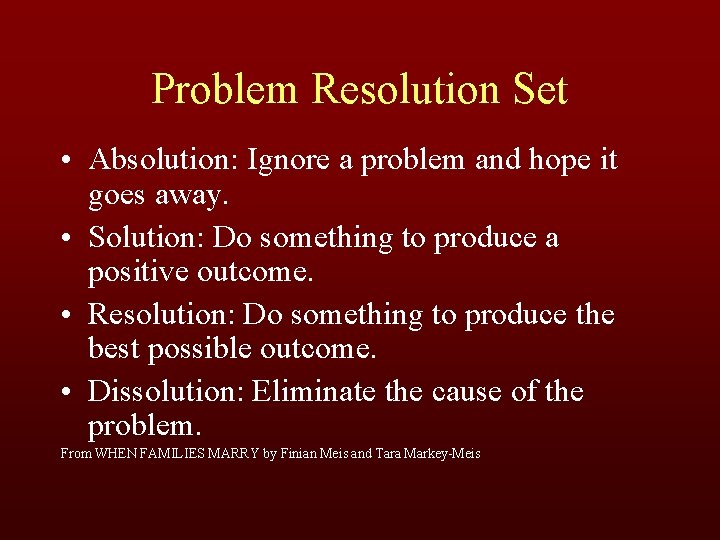 Problem Resolution Set

• Absolution: Ignore a problem and hope it goes away.

• Solution: Do something to produce a positive outcome.

• Resolution: Do something to produce the best possible outcome.

• Dissolution: Eliminate the cause of the problem.

From WHEN FAMILIES MARRY by Finian Meis and Tara Markey-Meis